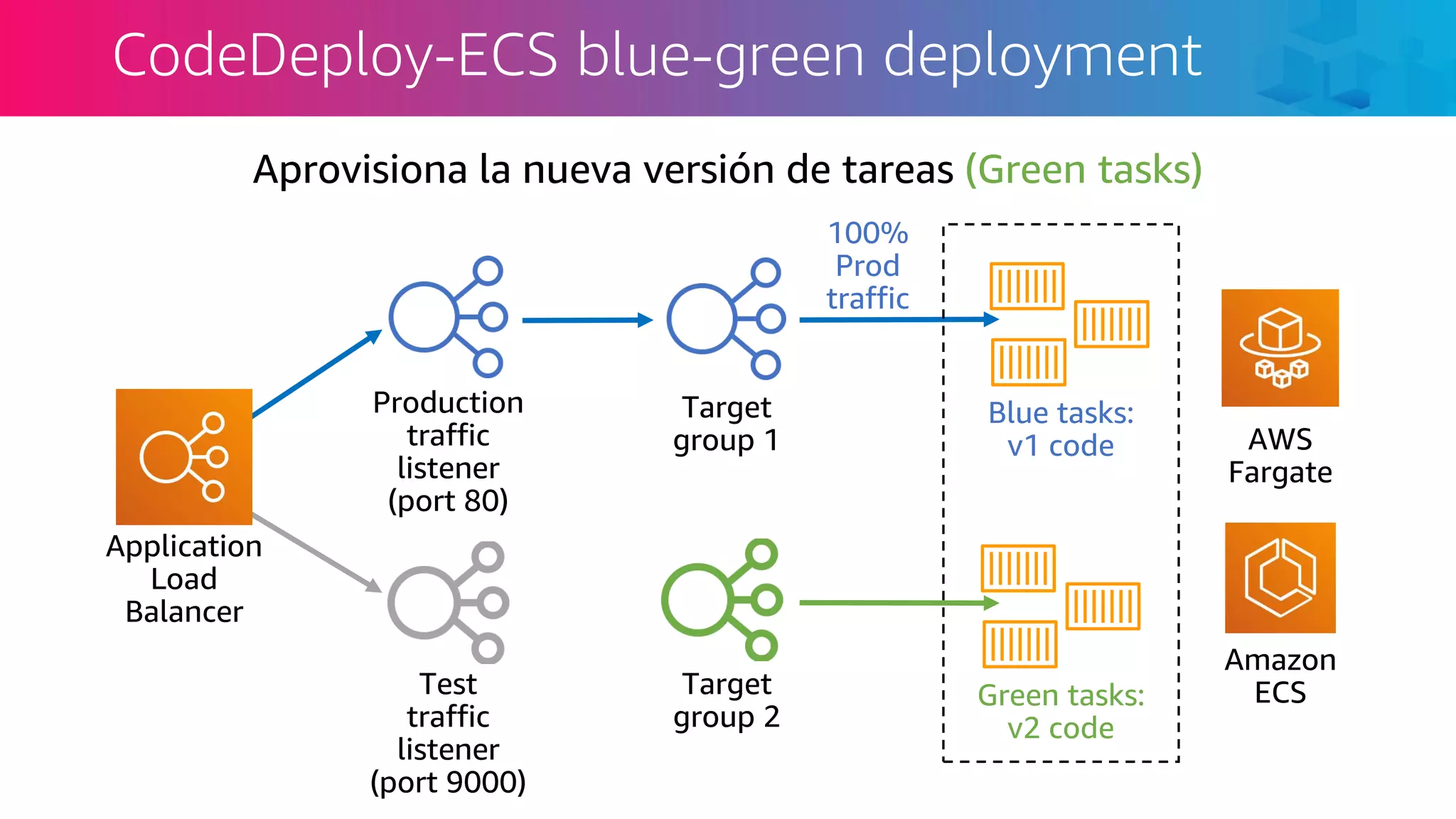 CodeDeploy-ECS blue-green deployment

Aprovisiona la nueva versión de tareas (Green tasks)

Application Load Balancer

Production traffic listener (port 80)

Target group 1

100% Prod traffic

Blue tasks: v1 code

AWS Fargate

Test traffic listener (port 9000)

Target group 2

Green tasks: v2 code

Amazon ECS